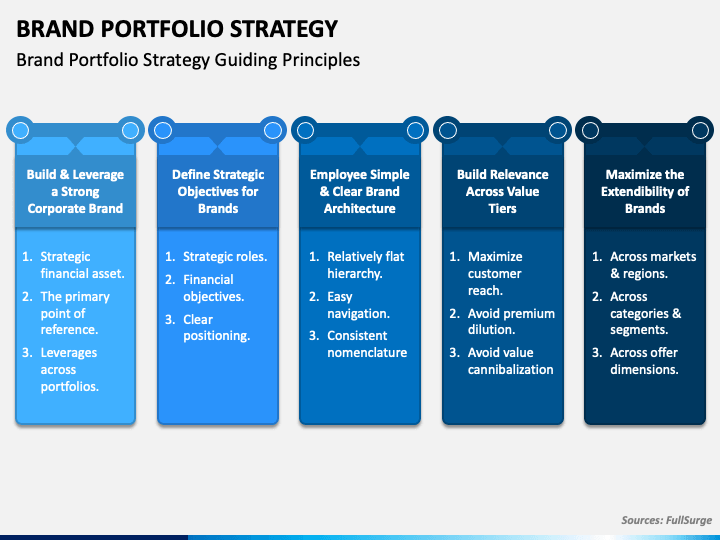 BRAND PORTFOLIO STRATEGY

Brand Portfolio Strategy Guiding Principles

Build & Leverage a Strong Corporate Brand

1. Strategic financial asset.
2. The primary point of reference.
3. Leverages across portfolios.

Define Strategic Objectives for Brands

1. Strategic roles.
2. Financial objectives.
3. Clear positioning.

Employee Simple & Clear Brand Architecture

1. Relatively flat hierarchy.
2. Easy navigation.
3. Consistent nomenclature

Build Relevance Across Value Tiers

1. Maximize customer reach.
2. Avoid premium dilution.
3. Avoid value cannibalization

Maximize the Extendibility of Brands

1. Across markets & regions.
2. Across categories & segments.
3. Across offer dimensions.

Sources: FullSurge